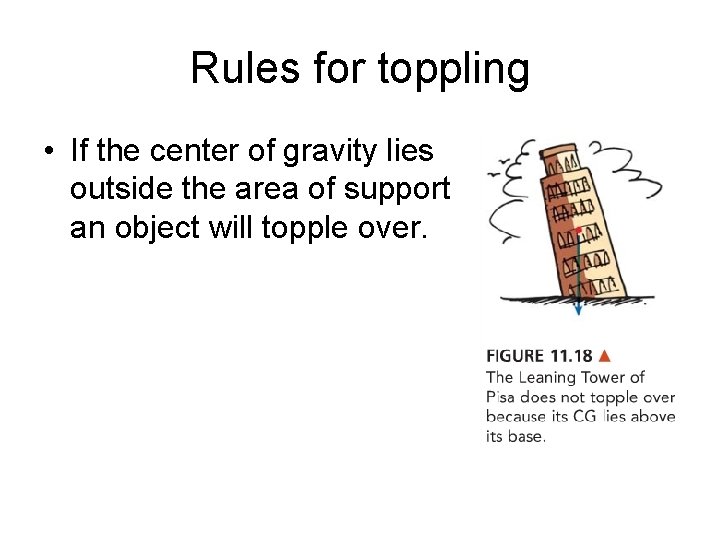 Rules for toppling

• If the center of gravity lies outside the area of support an object will topple over.

FIGURE 11.18 ▲
The Leaning Tower of Pisa does not topple over because its CG lies above its base.